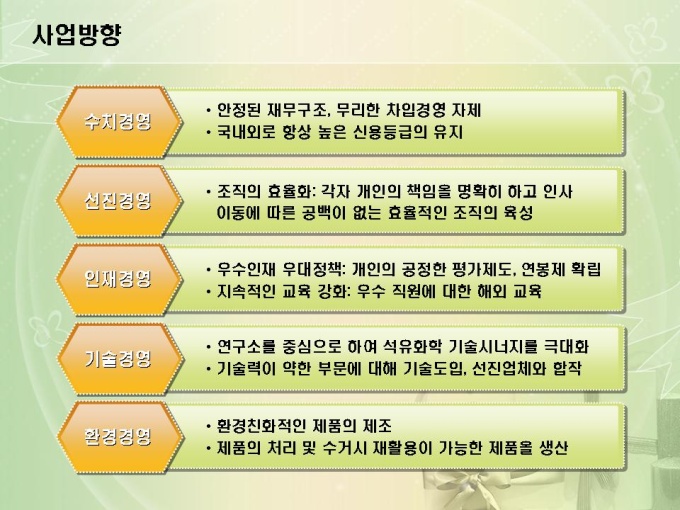 사업방향

수치경영

• 안정된 재무구조, 무리한 차입경영 자제
• 국내외로 항상 높은 신용등급의 유지

선진경영

• 조직의 효율화: 각자 개인의 책임을 명확히 하고 인사 이동에 따른 공백이 없는 효율적인 조직의 육성

인재경영

• 우수인재 우대정책: 개인의 공정한 평가제도, 연봉제 확립
• 지속적인 교육 강화: 우수 직원에 대한 해외 교육

기술경영

• 연구소를 중심으로 하여 석유화학 기술시너지를 극대화
• 기술력이 약한 부문에 대해 기술도입, 선진업체와 합작

환경경영

• 환경친화적인 제품의 제조
• 제품의 처리 및 수거시 재활용이 가능한 제품을 생산